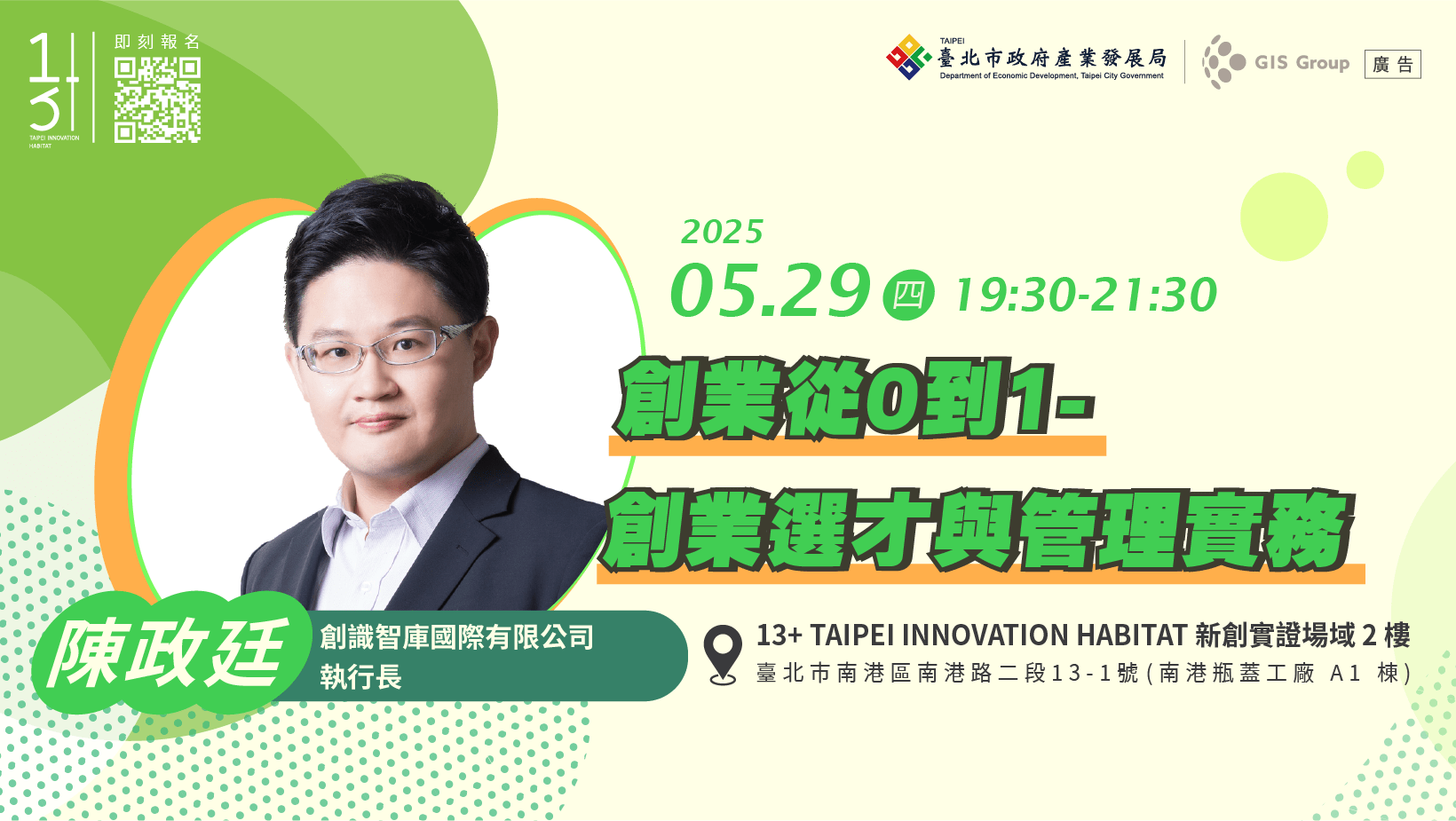 13
TAIPEI INNOVATION HABITAT

即刻報名

TAIPEI
臺北市政府產業發展局
Department of Economic Development, Taipei City Government

GIS Group

廣告

2025
05.29 四 19:30-21:30

創業從0到1-
創業選才與管理實務

陳政廷
創識智庫國際有限公司
執行長

13+ TAIPEI INNOVATION HABITAT 新創實證場域 2 樓
臺北市南港區南港路二段13-1號(南港瓶蓋工廠 A1 棟)